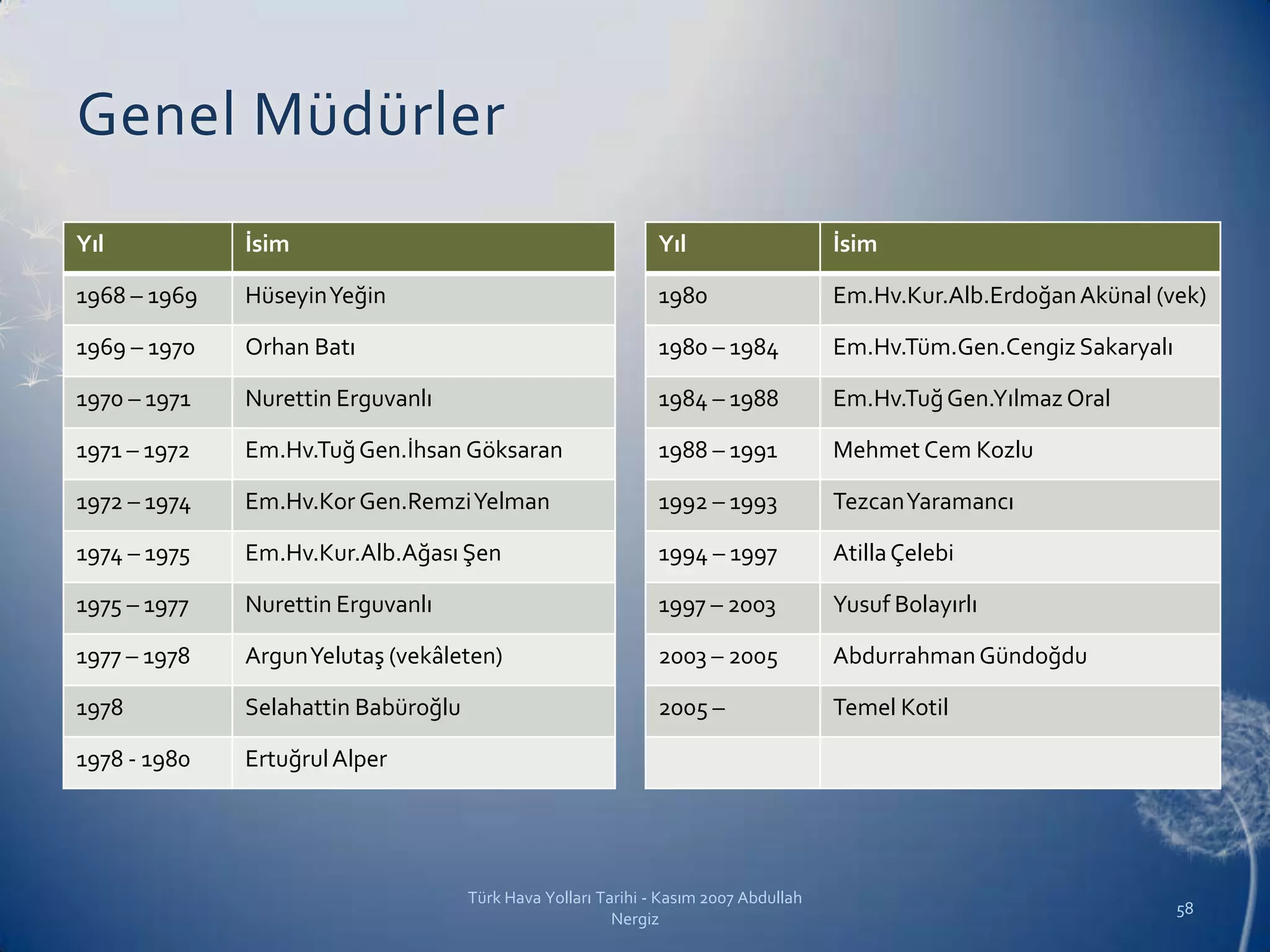 Genel Müdürler

| Yıl | İsim |
|---|---|
| 1968 – 1969 | Hüseyin Yeğin |
| 1969 – 1970 | Orhan Batı |
| 1970 – 1971 | Nurettin Erguvanlı |
| 1971 – 1972 | Em.Hv.Tuğ Gen.İhsan Göksaran |
| 1972 – 1974 | Em.Hv.Kor Gen.Remzi Yelman |
| 1974 – 1975 | Em.Hv.Kur.Alb.Ağası Şen |
| 1975 – 1977 | Nurettin Erguvanlı |
| 1977 – 1978 | Argun Yelutaş (vekâleten) |
| 1978 | Selahattin Babüroğlu |
| 1978 - 1980 | Ertuğrul Alper |

| Yıl | İsim |
|---|---|
| 1980 | Em.Hv.Kur.Alb.Erdoğan Akünal (vek) |
| 1980 – 1984 | Em.Hv.Tüm.Gen.Cengiz Sakaryalı |
| 1984 – 1988 | Em.Hv.Tuğ Gen.Yılmaz Oral |
| 1988 – 1991 | Mehmet Cem Kozlu |
| 1992 – 1993 | Tezcan Yaramancı |
| 1994 – 1997 | Atilla Çelebi |
| 1997 – 2003 | Yusuf Bolayırlı |
| 2003 – 2005 | Abdurrahman Gündoğdu |
| 2005 – | Temel Kotil |
| | |

Türk Hava Yolları Tarihi - Kasım 2007 Abdullah Nergiz

58